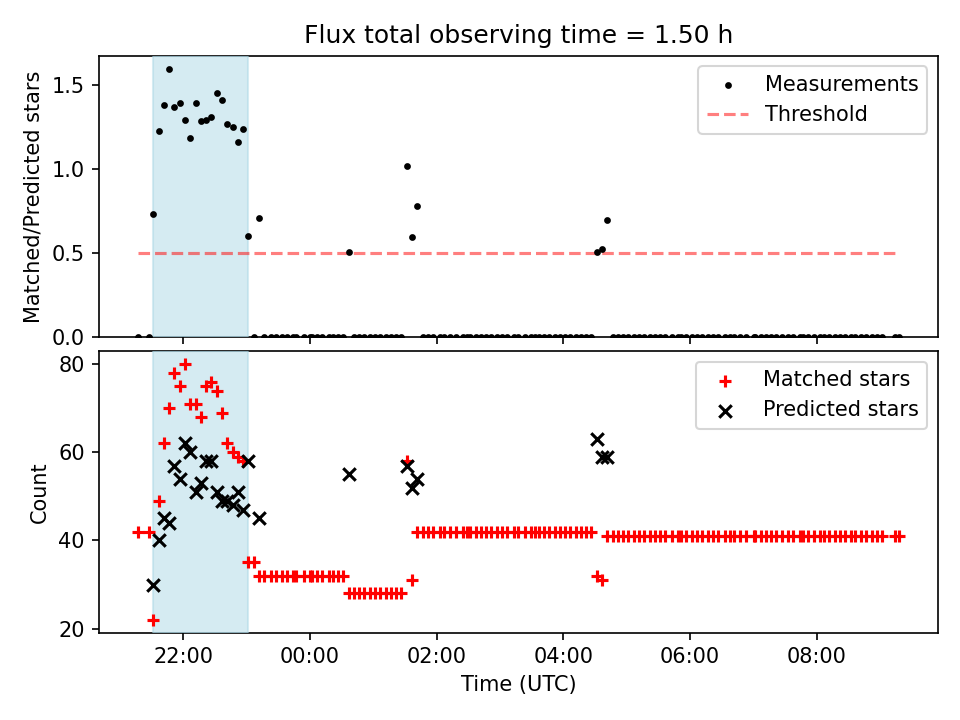 Flux total observing time = 1.50 h

Matched/Predicted stars

1.5
1.0
0.5
0.0

Measurements
Threshold

Count

80
60
40
20

Matched stars
Predicted stars

22:00
00:00
02:00
04:00
06:00
08:00

Time (UTC)